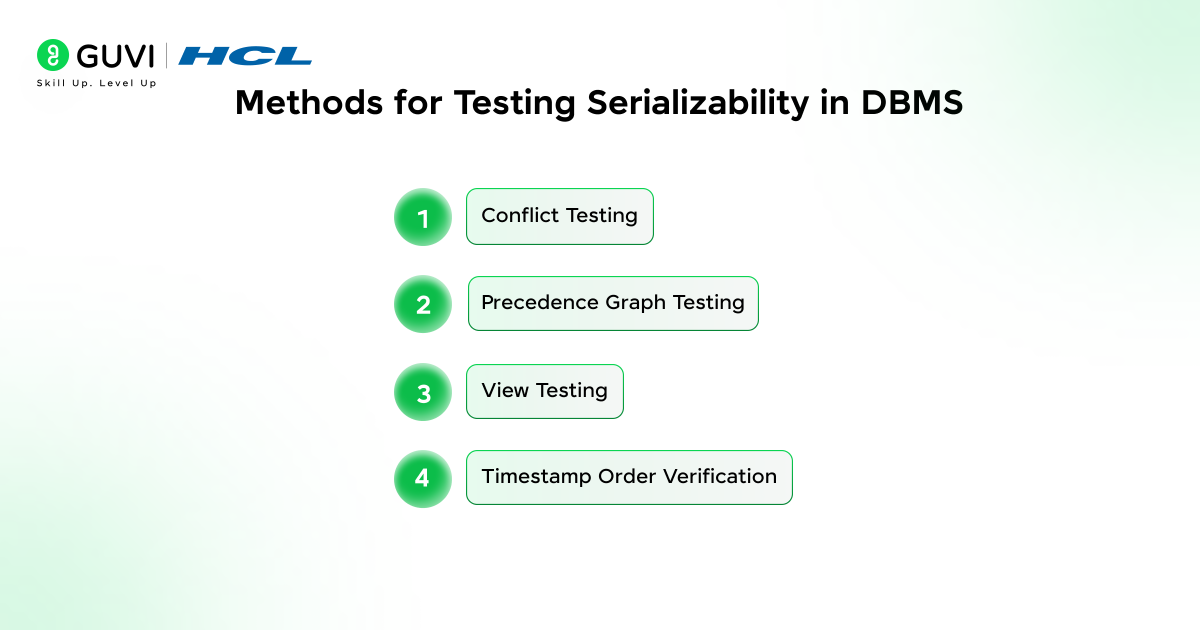 GUVI | HCL
Skill Up. Level Up

Methods for Testing Serializability in DBMS

1 Conflict Testing

2 Precedence Graph Testing

3 View Testing

4 Timestamp Order Verification